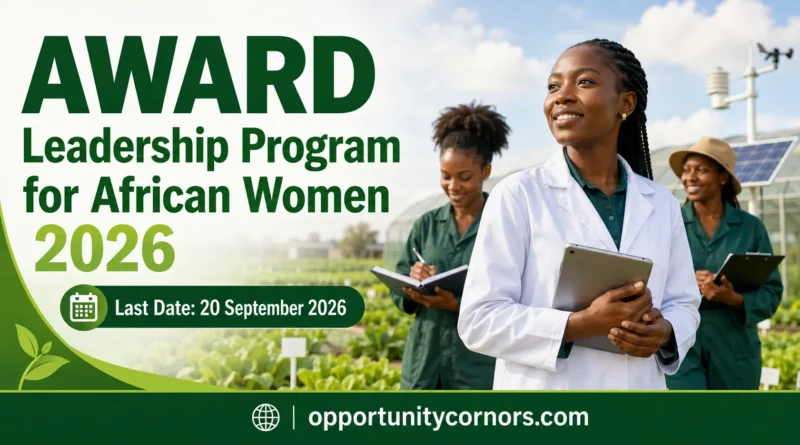 AWARD
Leadership Program for African Women
2026

Last Date: 20 September 2026

opportunitycornors.com